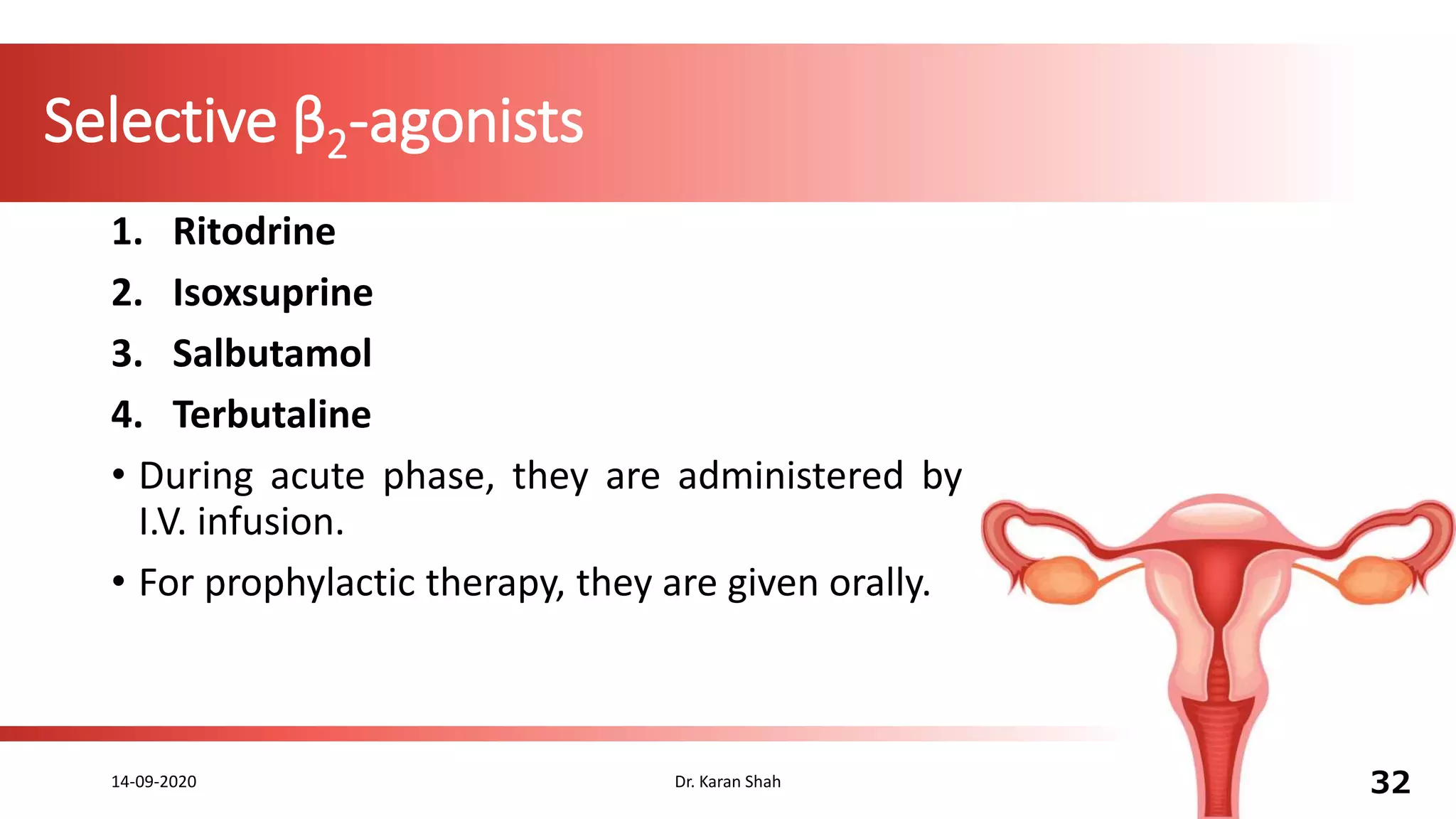 Selective $\beta_2$-agonists

1. Ritodrine
2. Isoxsuprine
3. Salbutamol
4. Terbutaline

• During acute phase, they are administered by I.V. infusion.

• For prophylactic therapy, they are given orally.

14-09-2020

Dr. Karan Shah

32